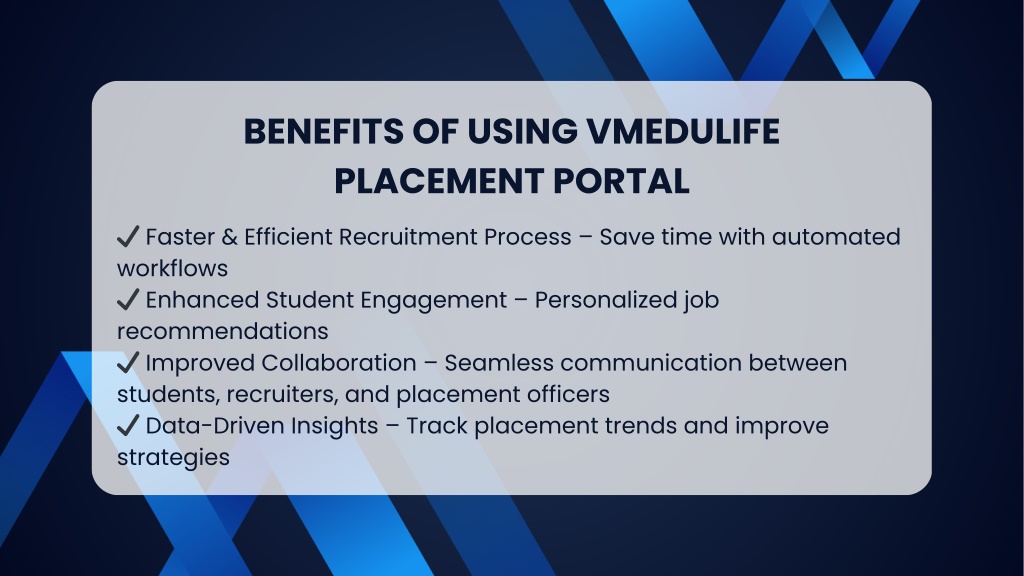 BENEFITS OF USING VMEDULIFE PLACEMENT PORTAL

✔ Faster & Efficient Recruitment Process – Save time with automated workflows
✔ Enhanced Student Engagement – Personalized job recommendations
✔ Improved Collaboration – Seamless communication between students, recruiters, and placement officers
✔ Data-Driven Insights – Track placement trends and improve strategies